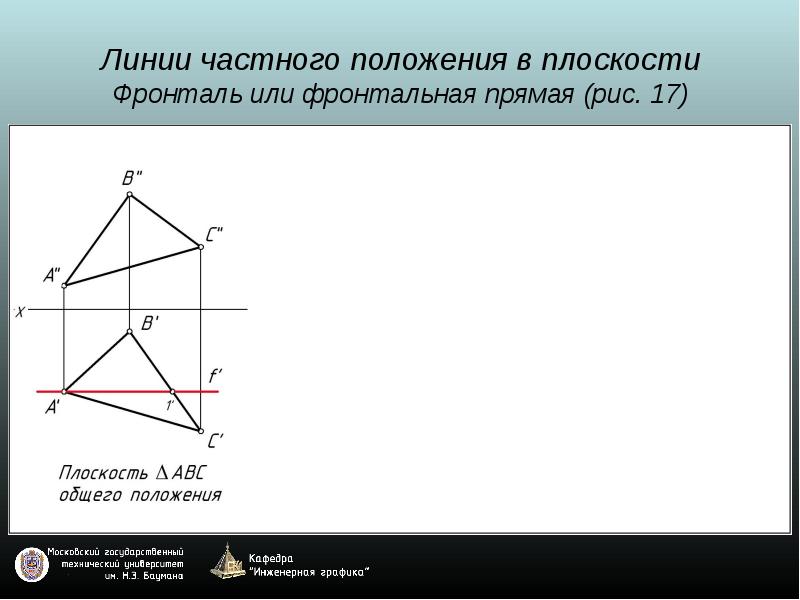 Линии частного положения в плоскости
Фронталь или фронтальная прямая (рис. 17)

B"

C"

A"

x

B'

f'

A'

1'

C'

Плоскость $\Delta ABC$
общего положения

Московский государственный
технический университет
им. Н.Э. Баумана

Кафедра
"Инженерная графика"